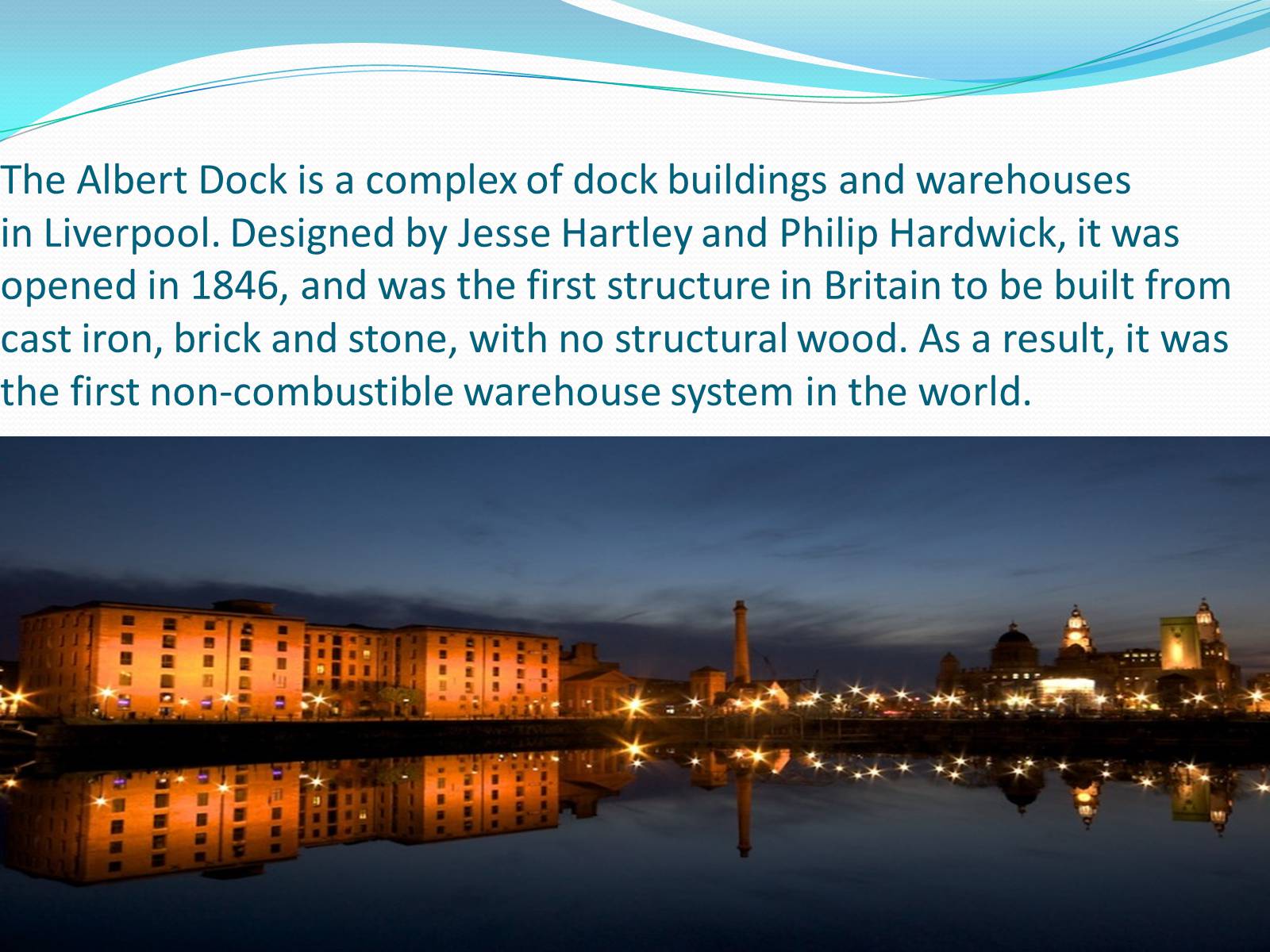 The Albert Dock is a complex of dock buildings and warehouses in Liverpool. Designed by Jesse Hartley and Philip Hardwick, it was opened in 1846, and was the first structure in Britain to be built from cast iron, brick and stone, with no structural wood. As a result, it was the first non-combustible warehouse system in the world.